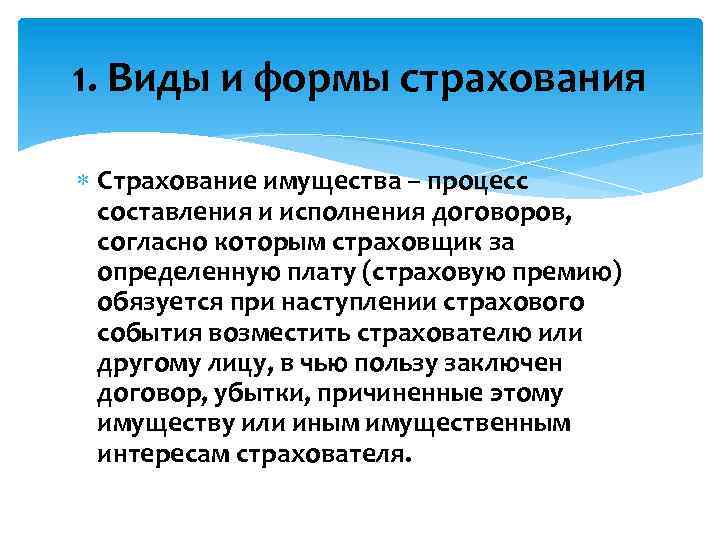 1. Виды и формы страхования

Страхование имущества – процесс составления и исполнения договоров, согласно которым страховщик за определенную плату (страховую премию) обязуется при наступлении страхового события возместить страхователю или другому лицу, в чью пользу заключен договор, убытки, причиненные этому имуществу или иным имущественным интересам страхователя.